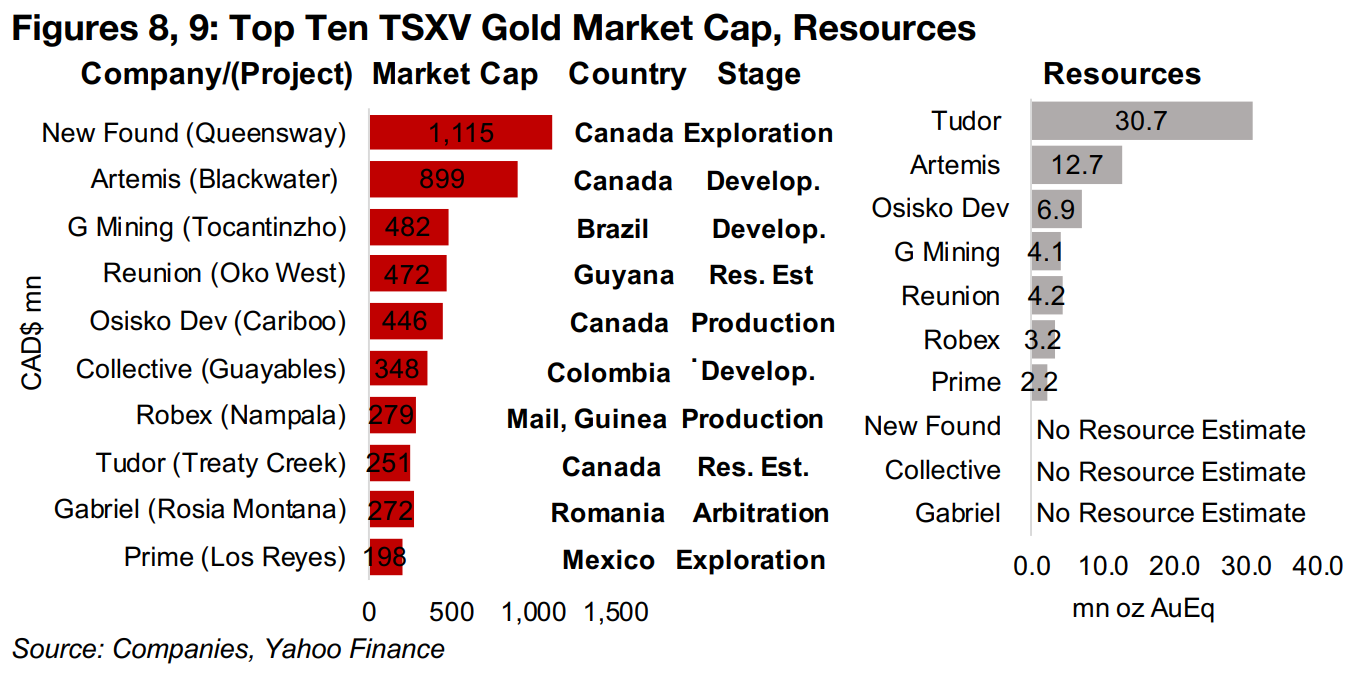 Figures 8, 9: Top Ten TSXV Gold Market Cap, Resources

| Company/(Project) | Market Cap | Country | Stage |
|---|---|---|---|
| New Found (Queensway) | 1,115 | Canada | Exploration |
| Artemis (Blackwater) | 899 | Canada | Develop. |
| G Mining (Tocantinzho) | 482 | Brazil | Develop. |
| Reunion (Oko West) | 472 | Guyana | Res. Est |
| Osisko Dev (Cariboo) | 446 | Canada | Production |
| Collective (Guayables) | 348 | Colombia | Develop. |
| Robex (Nampala) | 279 | Mail, Guinea | Production |
| Tudor (Treaty Creek) | 251 | Canada | Res. Est. |
| Gabriel (Rosia Montana) | 272 | Romania | Arbitration |
| Prime (Los Reyes) | 198 | Mexico | Exploration |

CAD$ mn

0 500 1,000 1,500

Resources

| | |
|---|---|
| Tudor | 30.7 |
| Artemis | 12.7 |
| Osisko Dev | 6.9 |
| G Mining | 4.1 |
| Reunion | 4.2 |
| Robex | 3.2 |
| Prime | 2.2 |
| New Found | No Resource Estimate |
| Collective | No Resource Estimate |
| Gabriel | No Resource Estimate |

0.0 10.0 20.0 30.0 40.0

mn oz AuEq

Source: Companies, Yahoo Finance